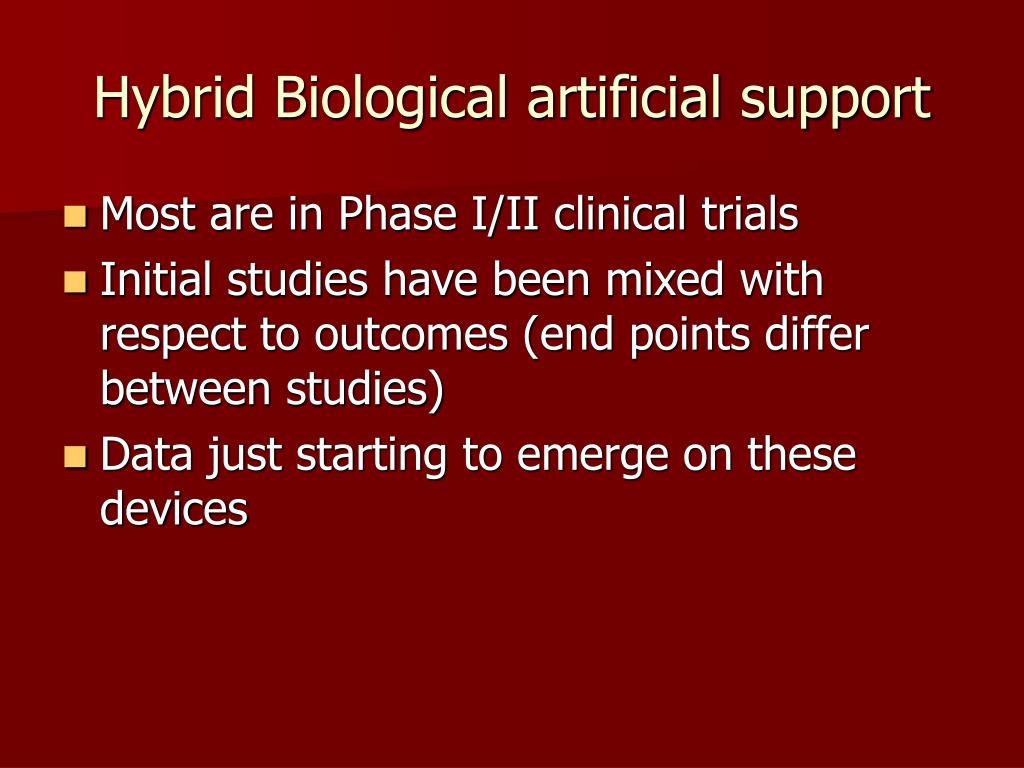 Hybrid Biological artificial support

- Most are in Phase I/II clinical trials
- Initial studies have been mixed with respect to outcomes (end points differ between studies)
- Data just starting to emerge on these devices